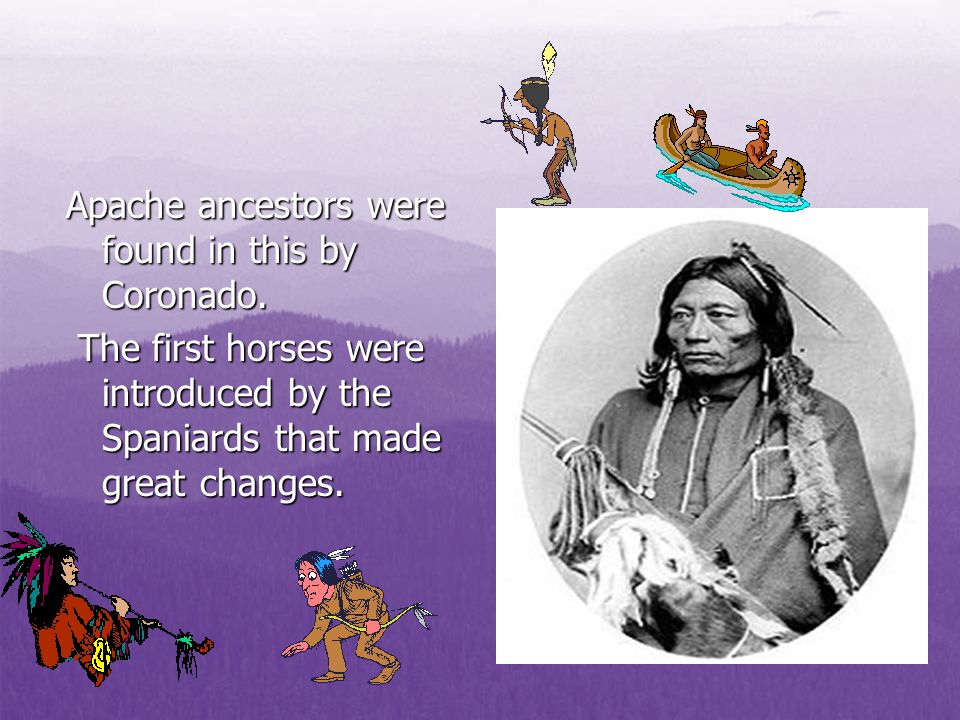 Apache ancestors were found in this by Coronado.

The first horses were introduced by the Spaniards that made great changes.